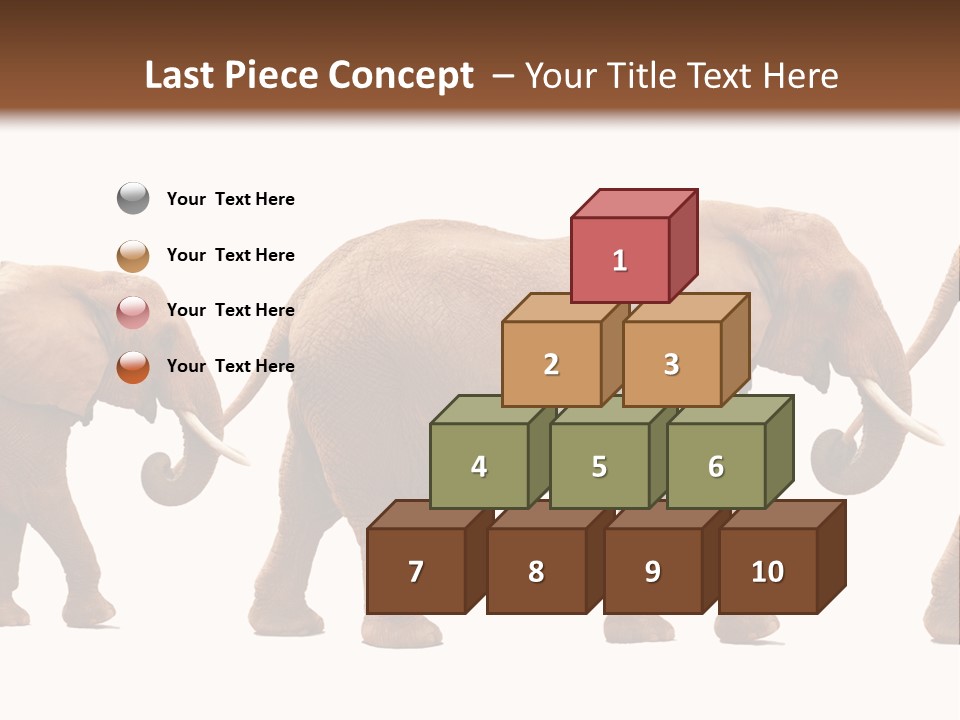 Last Piece Concept – Your Title Text Here

Your Text Here

Your Text Here

Your Text Here

Your Text Here

1

2

3

4

5

6

7

8

9

10